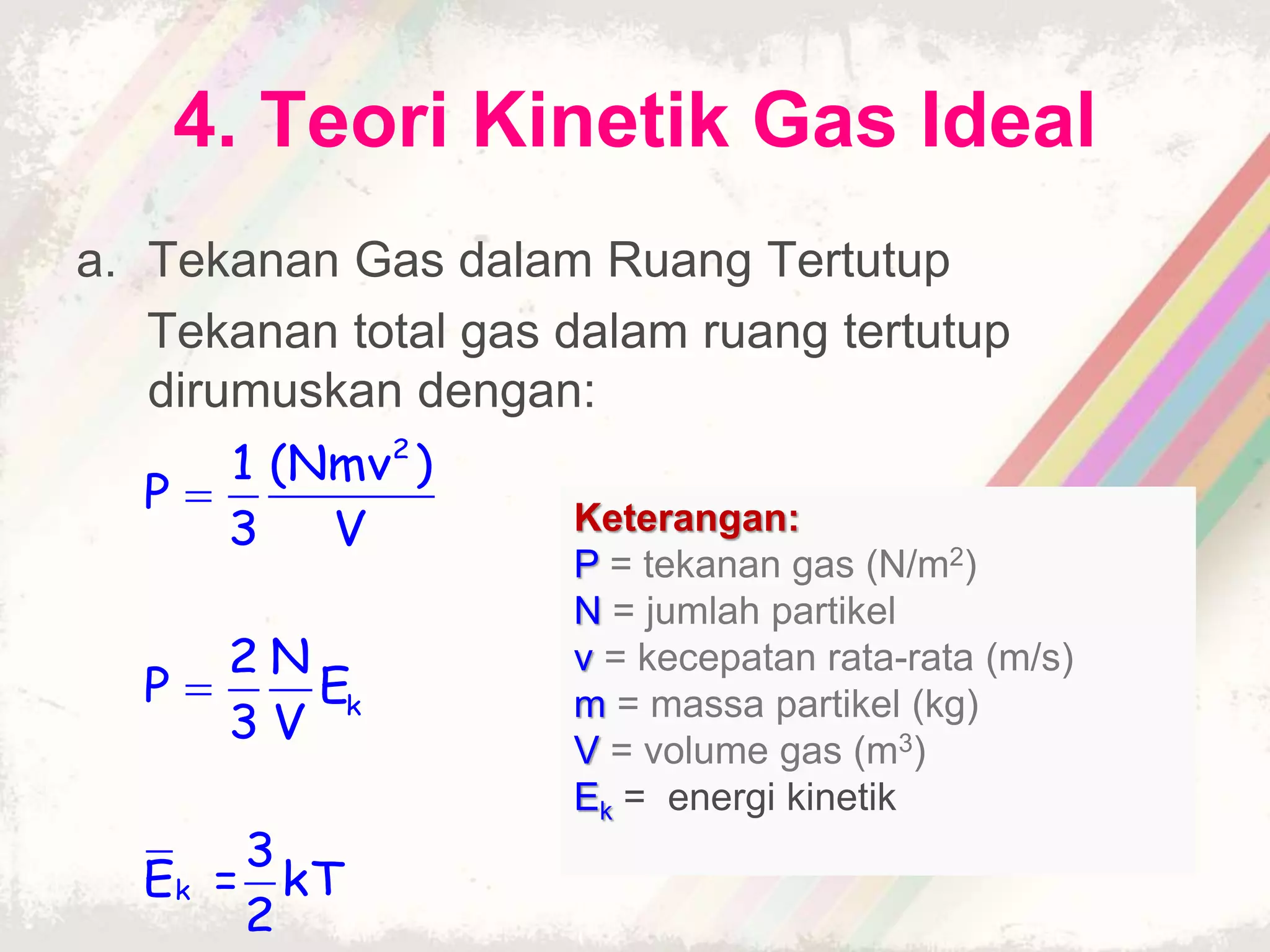 4. Teori Kinetik Gas Ideal

a. Tekanan Gas dalam Ruang Tertutup

Tekanan total gas dalam ruang tertutup dirumuskan dengan:

$P = \frac{1}{3}\frac{(Nmv^2)}{V}$

$P = \frac{2}{3}\frac{N}{V}E_k$

$\overline{E}_k = \frac{3}{2}kT$

Keterangan:
P = tekanan gas (N/m$^2$)
N = jumlah partikel
v = kecepatan rata-rata (m/s)
m = massa partikel (kg)
V = volume gas (m$^3$)
$E_k$ = energi kinetik